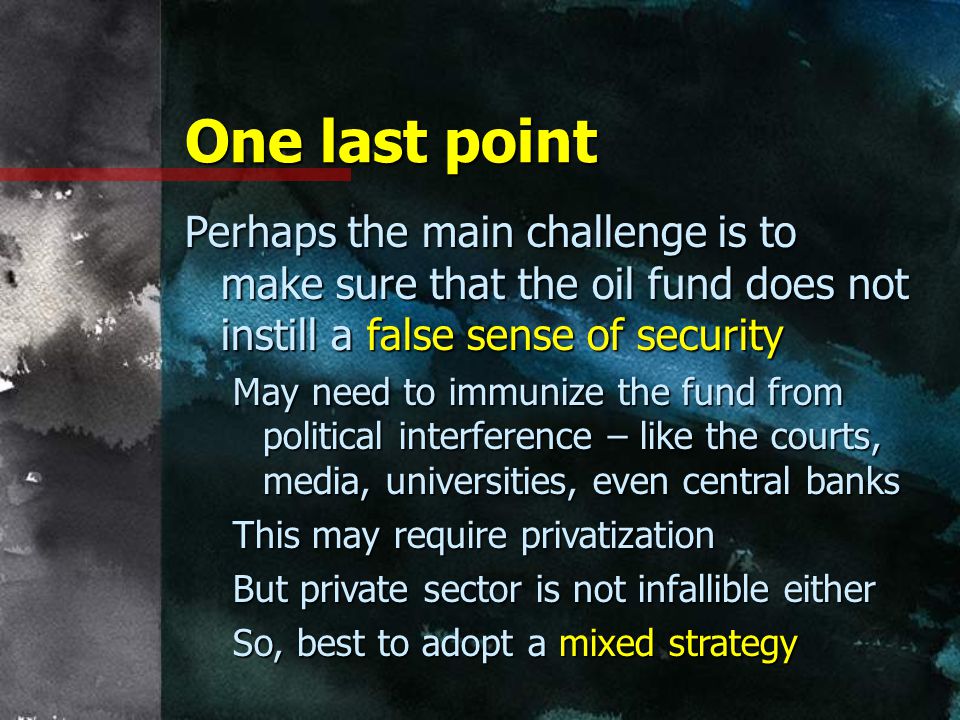 One last point

Perhaps the main challenge is to make sure that the oil fund does not instill a false sense of security

May need to immunize the fund from political interference – like the courts, media, universities, even central banks

This may require privatization

But private sector is not infallible either

So, best to adopt a mixed strategy